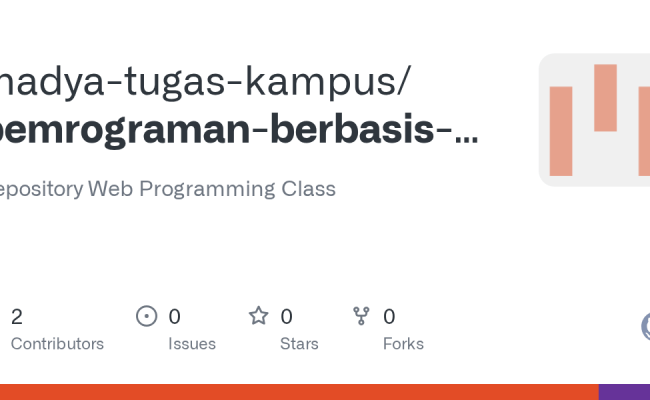 nadya-tugas-kampus/
pemrograman-berbasis-...

epository Web Programming Class

2
Contributors

0
Issues

0
Stars

0
Forks